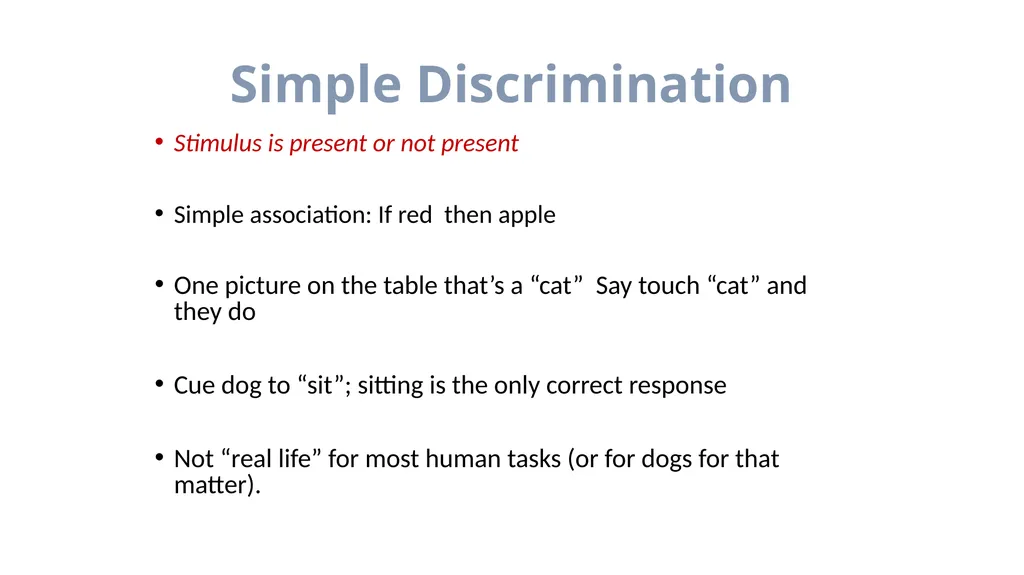 Simple Discrimination

• Stimulus is present or not present

• Simple association: If red then apple

• One picture on the table that’s a “cat” Say touch “cat” and they do

• Cue dog to “sit”; sitting is the only correct response

• Not “real life” for most human tasks (or for dogs for that matter).